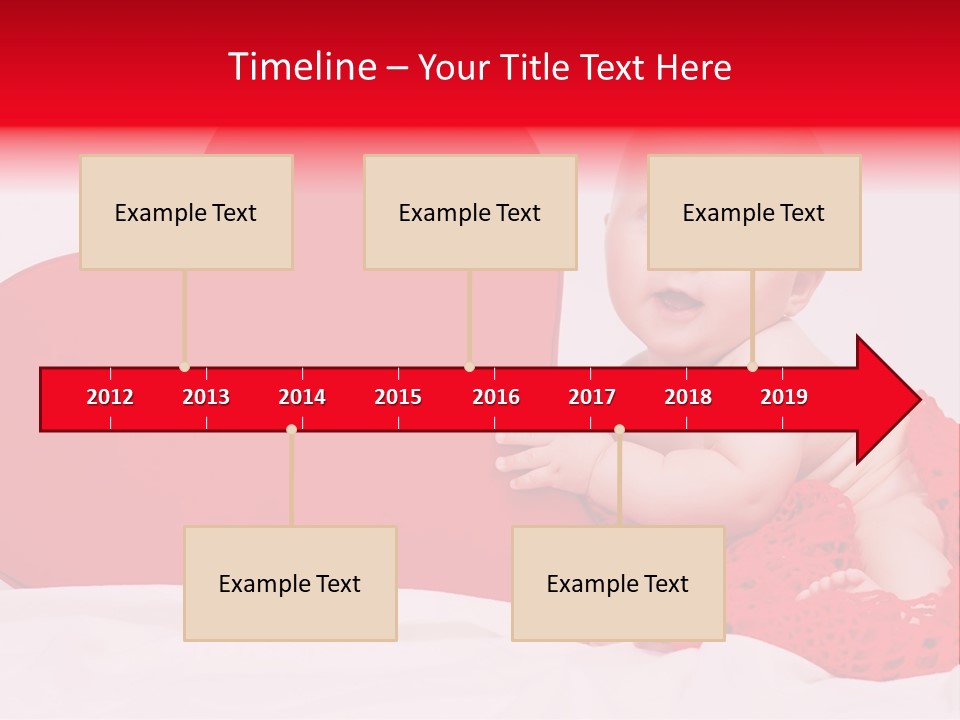 Timeline – Your Title Text Here

Example Text

Example Text

Example Text

2012 2013 2014 2015 2016 2017 2018 2019

Example Text

Example Text